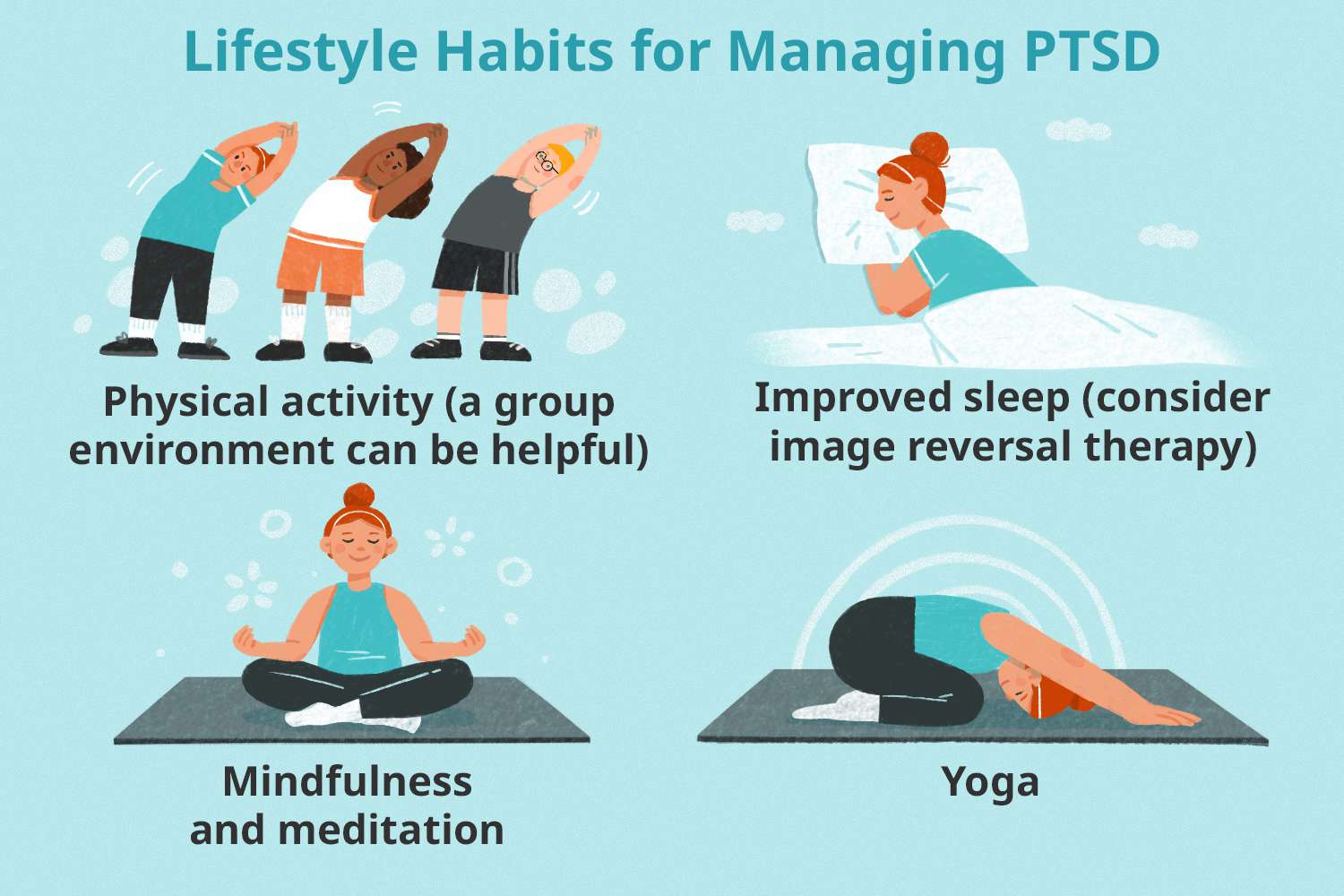 Lifestyle Habits for Managing PTSD

Physical activity (a group environment can be helpful)

Improved sleep (consider image reversal therapy)

Mindfulness and meditation

Yoga